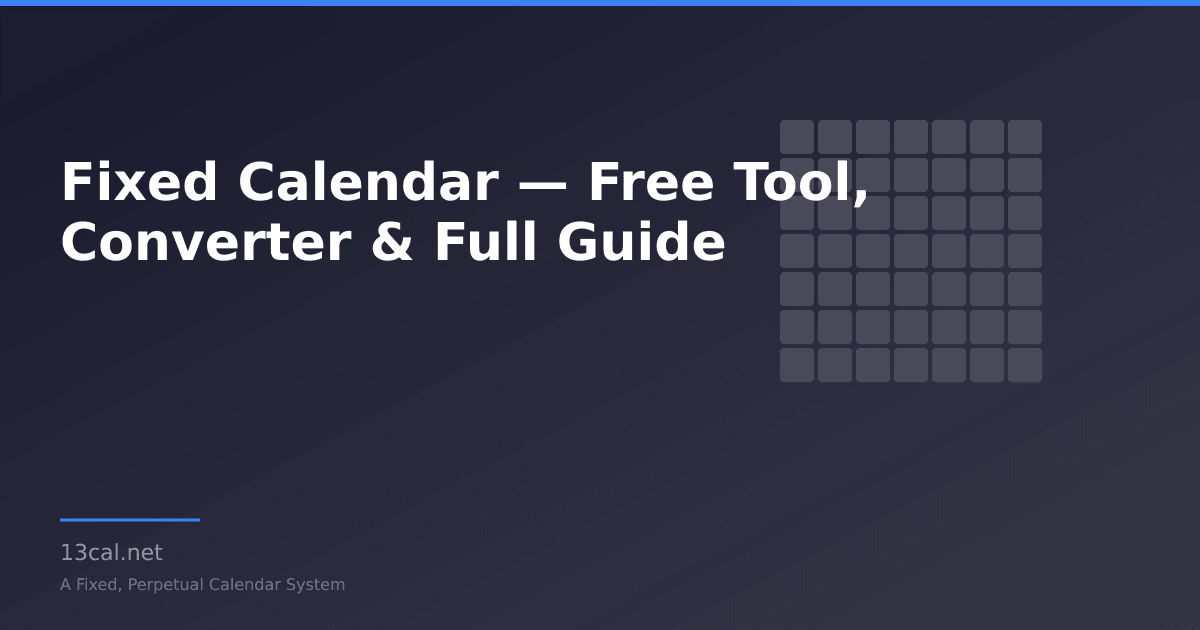 Fixed Calendar — Free Tool, Converter & Full Guide

13cal.net

A Fixed, Perpetual Calendar System